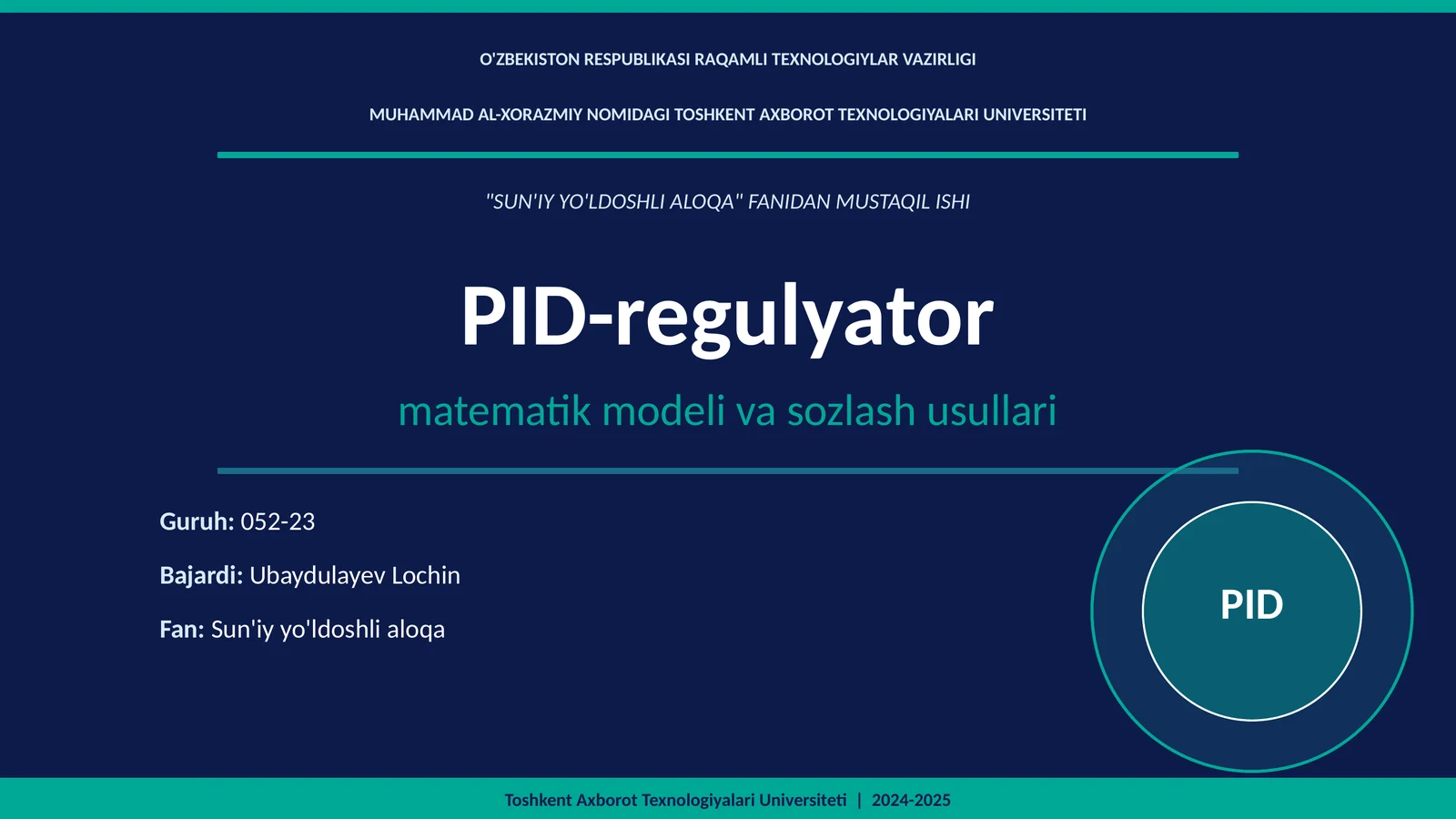 O'ZBEKISTON RESPUBLIKASI RAQAMLI TEXNOLOGIYLAR VAZIRLIGI

MUHAMMAD AL-XORAZMIY NOMIDAGI TOSHKENT AXBOROT TEXNOLOGIYALARI UNIVERSITETI

"SUN'IY YO'LDOSHLI ALOQA" FANIDAN MUSTAQIL ISHI

PID-regulyator

matematik modeli va sozlash usullari

Guruh: 052-23

Bajardi: Ubaydulayev Lochin

Fan: Sun'iy yo'ldoshli aloqa

PID

Toshkent Axborot Texnologiyalari Universiteti | 2024-2025